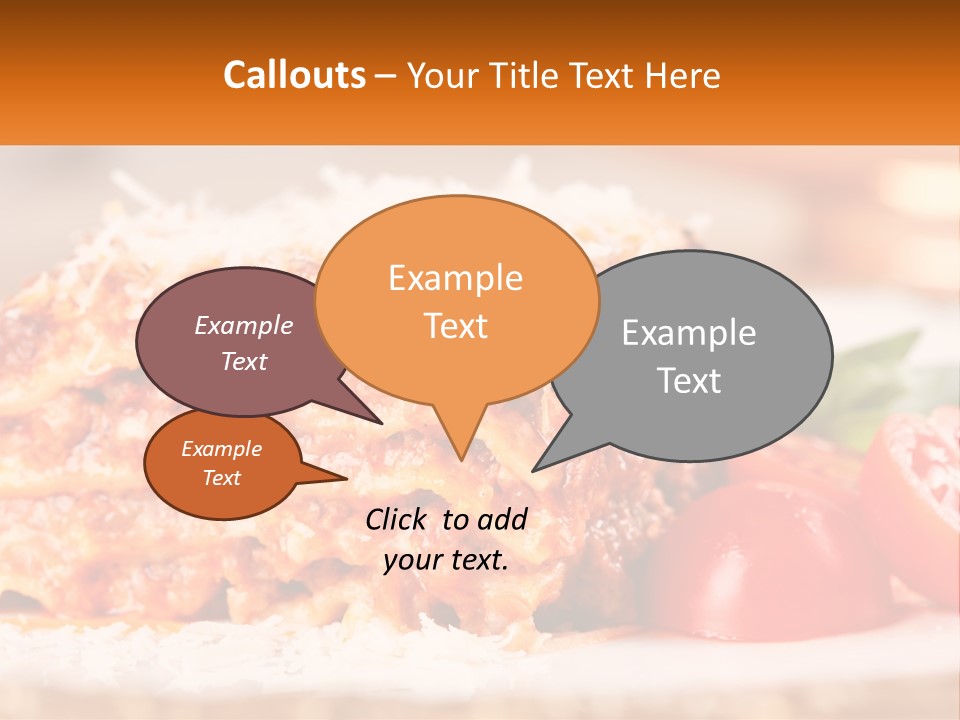 Callouts – Your Title Text Here

Example Text

Example Text

Example Text

Example Text

Click to add your text.